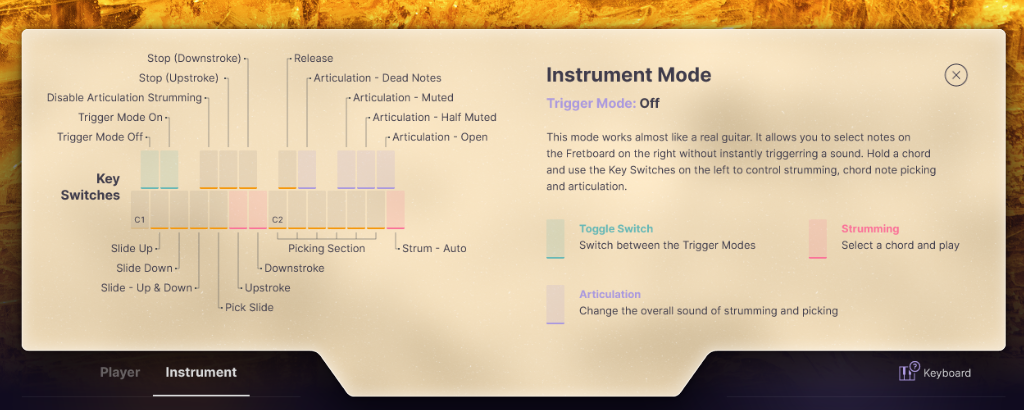 Stop (Downstroke)
Stop (Upstroke)
Disable Articulation Strumming
Trigger Mode On
Trigger Mode Off
Release
Articulation - Dead Notes
Articulation - Muted
Articulation - Half Muted
Articulation - Open

Key Switches

C1
C2

Slide Up
Slide Down
Slide - Up & Down
Pick Slide
Upstroke
Downstroke
Picking Section
Strum - Auto

Instrument Mode

Trigger Mode: Off

This mode works almost like a real guitar. It allows you to select notes on the Fretboard on the right without instantly triggerring a sound. Hold a chord and use the Key Switches on the left to control strumming, chord note picking and articulation.

Toggle Switch
Switch between the Trigger Modes

Strumming
Select a chord and play

Articulation
Change the overall sound of strumming and picking

Player
Instrument
Keyboard